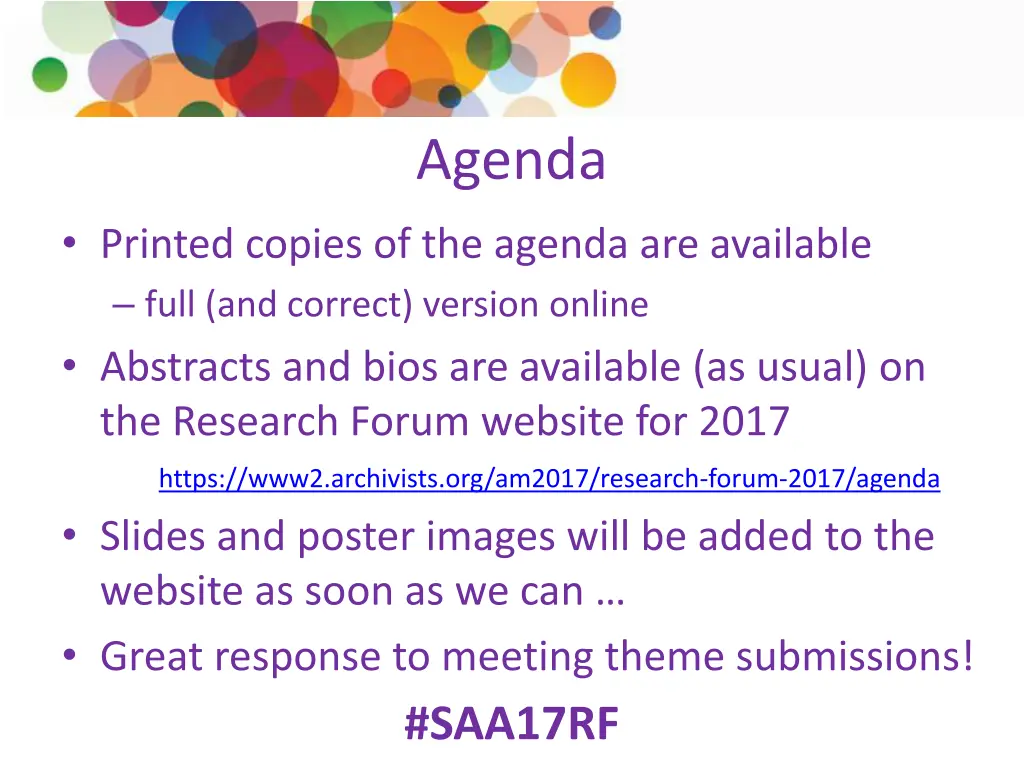 Agenda

• Printed copies of the agenda are available
– full (and correct) version online

• Abstracts and bios are available (as usual) on the Research Forum website for 2017
https://www2.archivists.org/am2017/research-forum-2017/agenda

• Slides and poster images will be added to the website as soon as we can …

• Great response to meeting theme submissions!

#SAA17RF